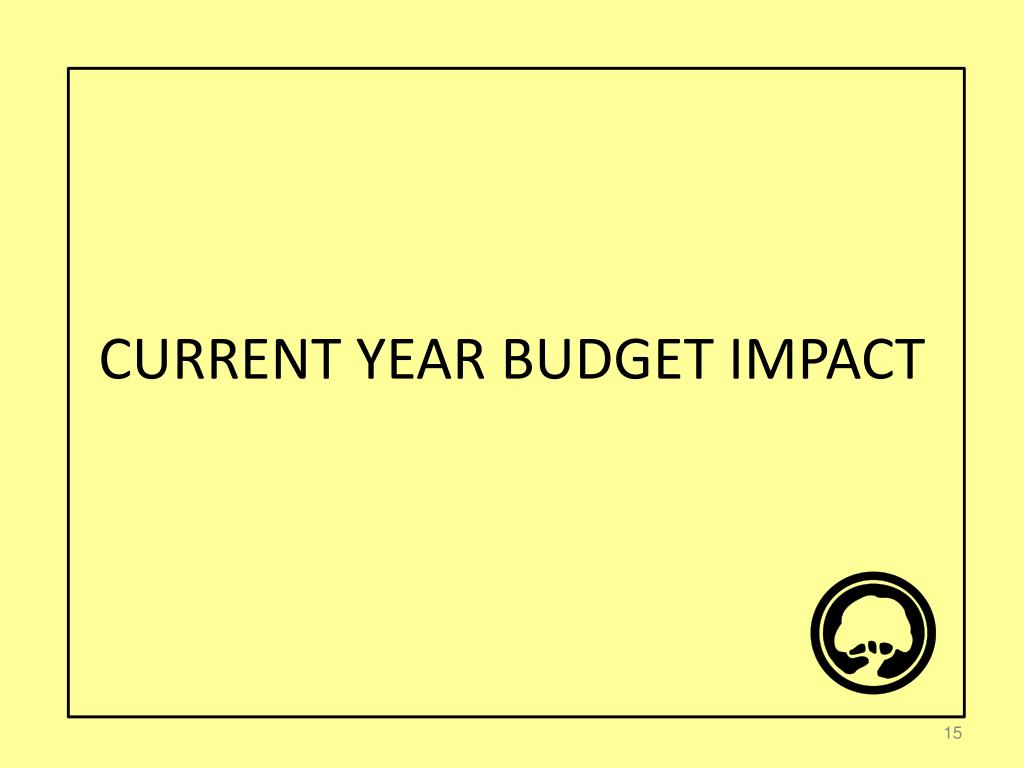 CURRENT YEAR BUDGET IMPACT

15